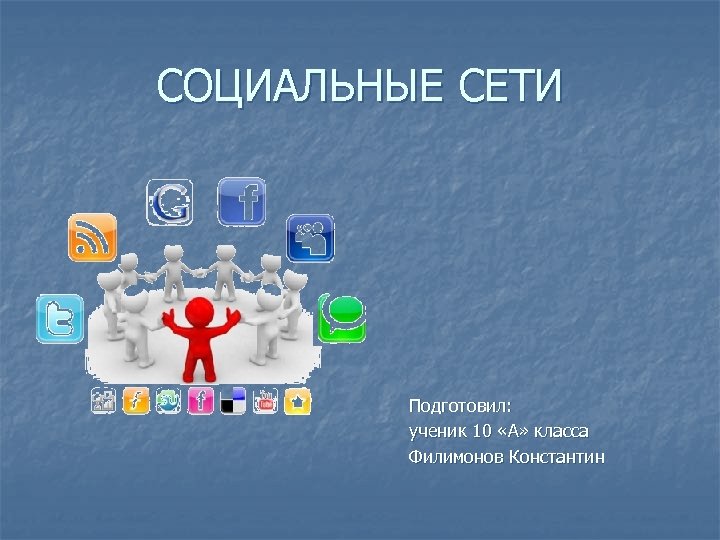 СОЦИАЛЬНЫЕ СЕТИ

Подготовил:
ученик 10 «А» класса
Филимонов Константин